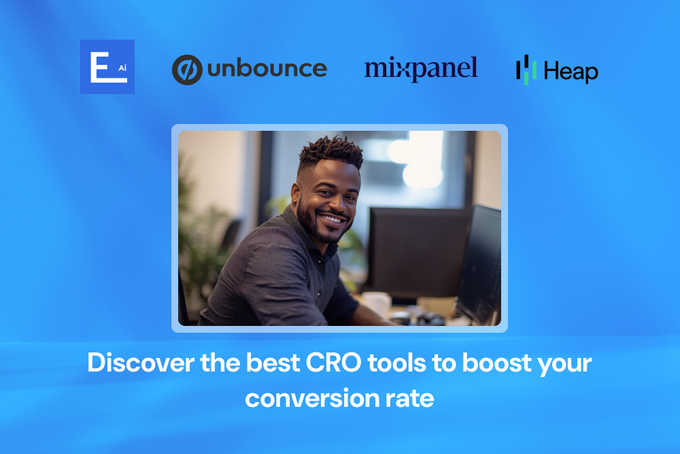 E AI

unbounce

mixpanel

Heap

Discover the best CRO tools to boost your conversion rate